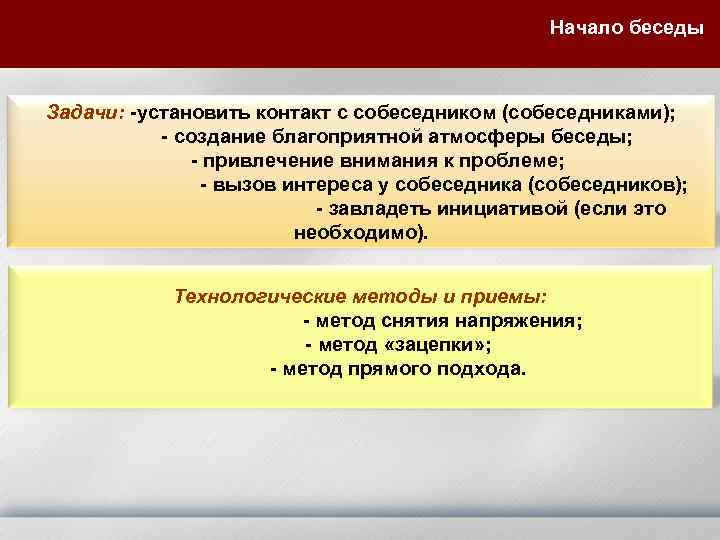 Начало беседы

Задачи: -установить контакт с собеседником (собеседниками);
- создание благоприятной атмосферы беседы;
- привлечение внимания к проблеме;
- вызов интереса у собеседника (собеседников);
- завладеть инициативой (если это необходимо).

Технологические методы и приемы:
- метод снятия напряжения;
- метод «зацепки»;
- метод прямого подхода.